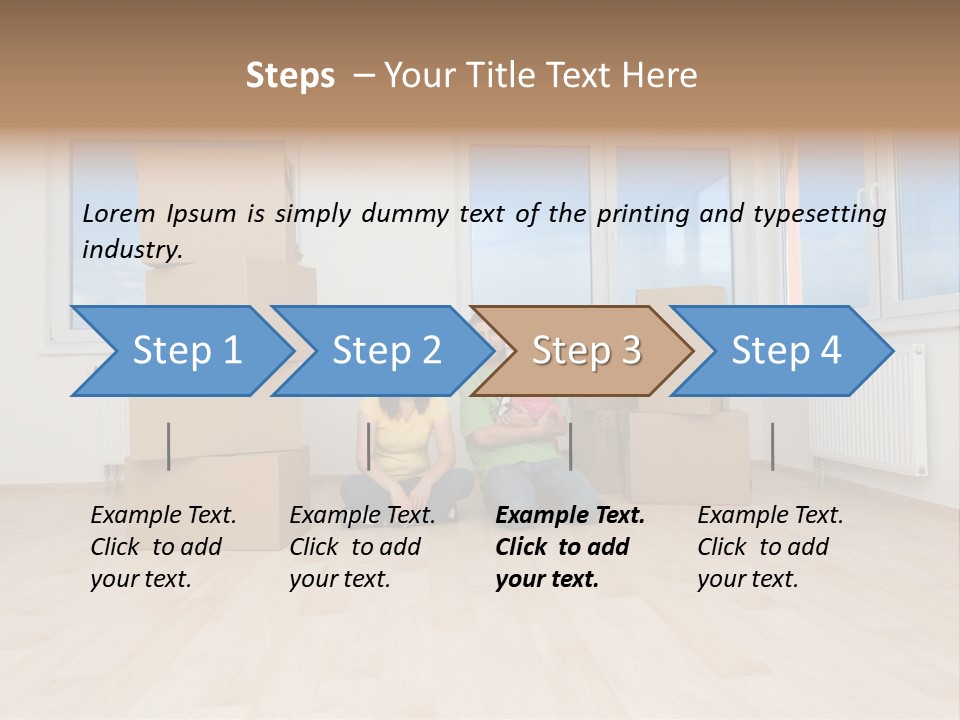 Steps – Your Title Text Here

Lorem Ipsum is simply dummy text of the printing and typesetting industry.

Step 1

Step 2

Step 3

Step 4

Example Text. Click to add your text.

Example Text. Click to add your text.

Example Text. Click to add your text.

Example Text. Click to add your text.